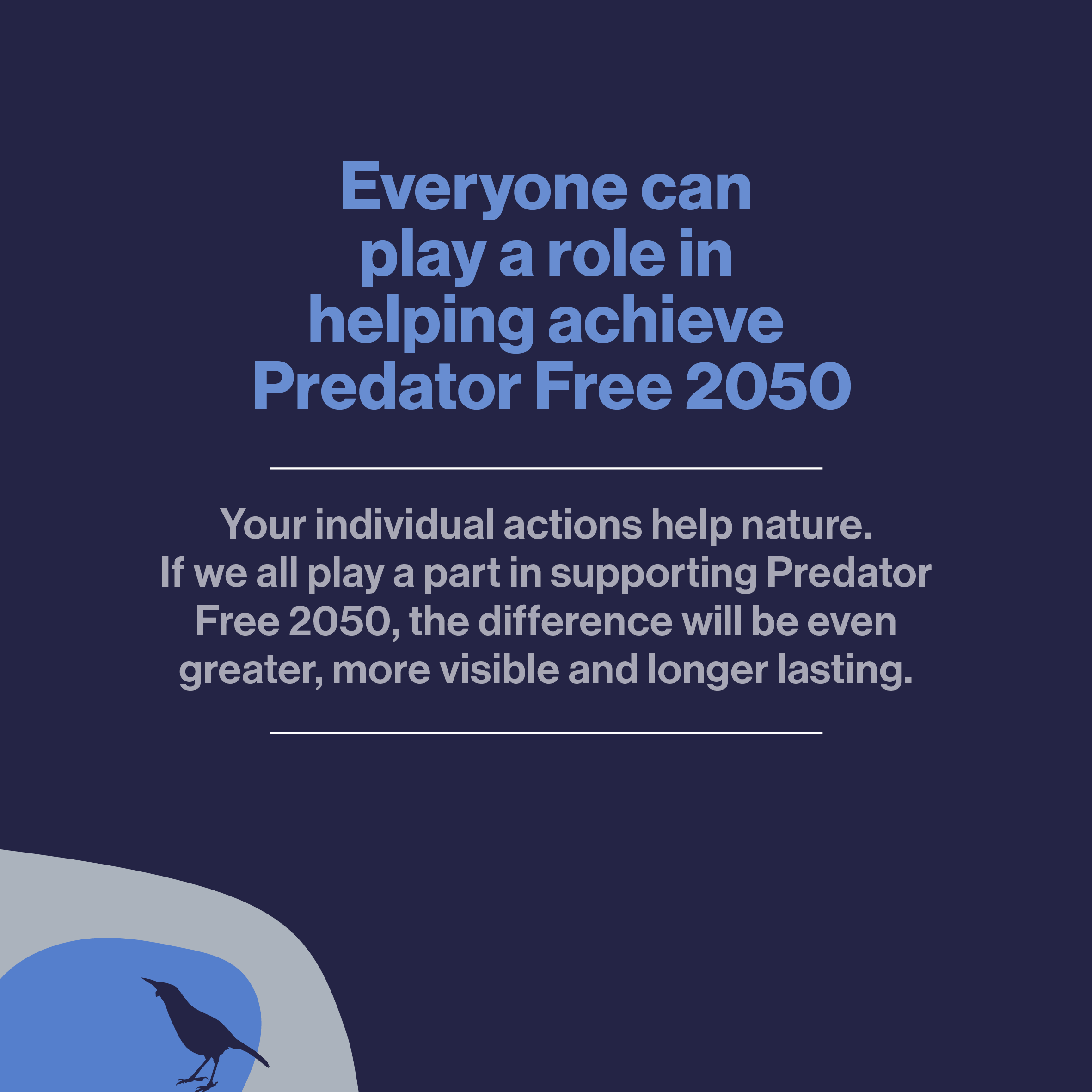 Everyone can play a role in helping achieve Predator Free 2050

Your individual actions help nature. If we all play a part in supporting Predator Free 2050, the difference will be even greater, more visible and longer lasting.